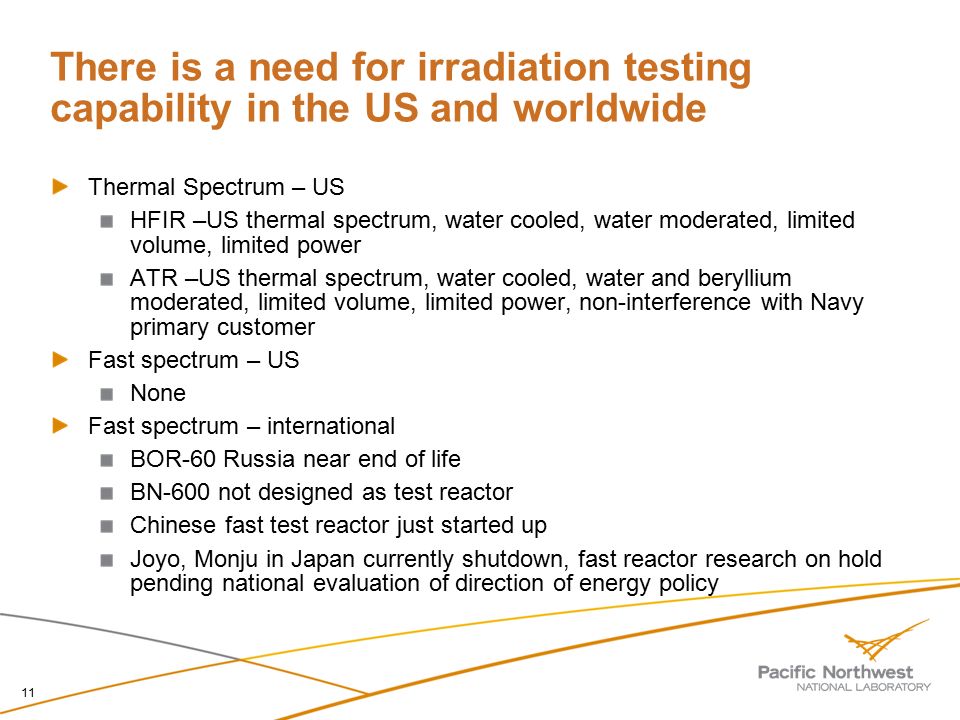 There is a need for irradiation testing capability in the US and worldwide

Thermal Spectrum – US

HFIR –US thermal spectrum, water cooled, water moderated, limited volume, limited power

ATR –US thermal spectrum, water cooled, water and beryllium moderated, limited volume, limited power, non-interference with Navy primary customer

Fast spectrum – US

None

Fast spectrum – international

BOR-60 Russia near end of life

BN-600 not designed as test reactor

Chinese fast test reactor just started up

Joyo, Monju in Japan currently shutdown, fast reactor research on hold pending national evaluation of direction of energy policy

11

Pacific Northwest
NATIONAL LABORATORY